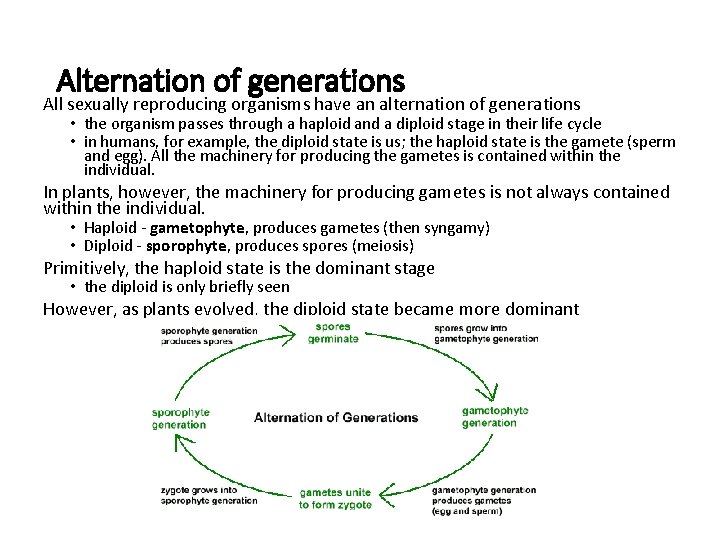 Alternation of generations

All sexually reproducing organisms have an alternation of generations
• the organism passes through a haploid and a diploid stage in their life cycle
• in humans, for example, the diploid state is us; the haploid state is the gamete (sperm and egg). All the machinery for producing the gametes is contained within the individual.

In plants, however, the machinery for producing gametes is not always contained within the individual.
• Haploid - gametophyte, produces gametes (then syngamy)
• Diploid - sporophyte, produces spores (meiosis)

Primitively, the haploid state is the dominant stage
• the diploid is only briefly seen

However, as plants evolved, the diploid state became more dominant

sporophyte generation produces spores

spores germinate

spores grow into gametophyte generation

sporophyte generation

Alternation of Generations

gametophyte generation

zygote grows into sporophyte generation

gametes unite to form zygote

gametophyte generation produces gametes (egg and sperm)